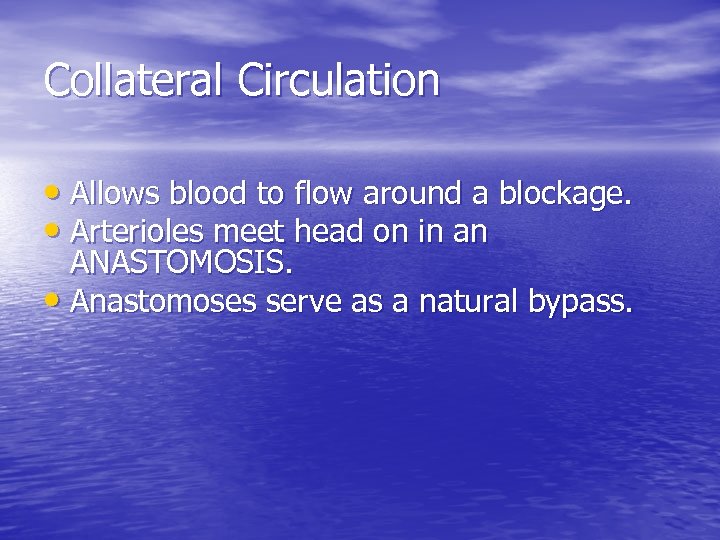 Collateral Circulation

• Allows blood to flow around a blockage.
• Arterioles meet head on in an ANASTOMOSIS.
• Anastomoses serve as a natural bypass.